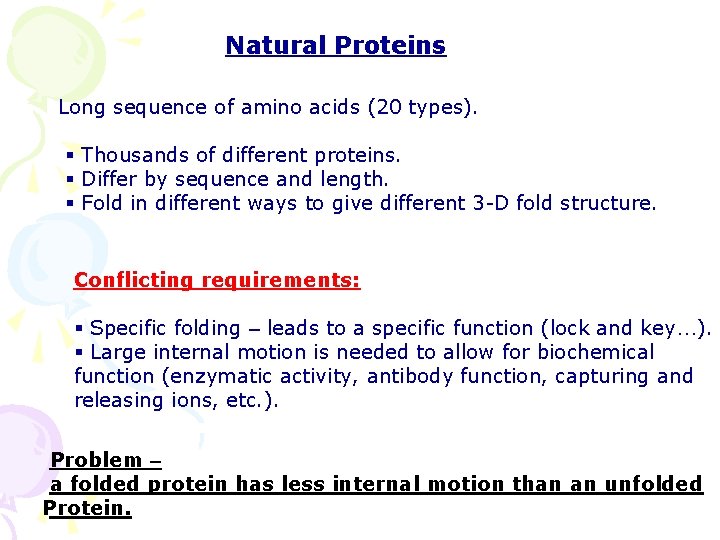 Natural Proteins

Long sequence of amino acids (20 types).

▪ Thousands of different proteins.
▪ Differ by sequence and length.
▪ Fold in different ways to give different 3-D fold structure.

Conflicting requirements:

▪ Specific folding – leads to a specific function (lock and key…).
▪ Large internal motion is needed to allow for biochemical function (enzymatic activity, antibody function, capturing and releasing ions, etc.).

Problem –
a folded protein has less internal motion than an unfolded Protein.